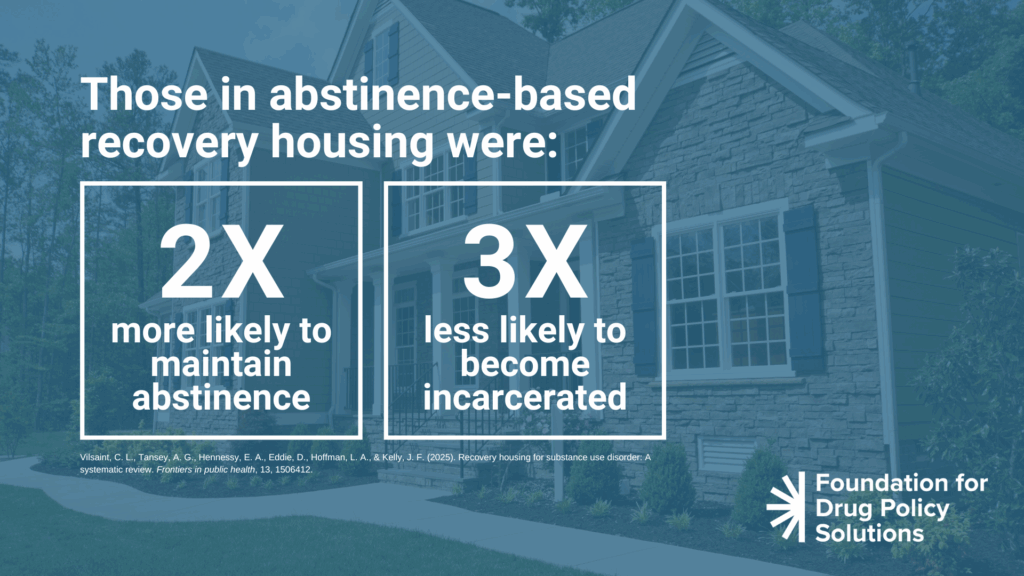 Those in abstinence-based recovery housing were:

2X
more likely to maintain abstinence

3X
less likely to become incarcerated

Vilsaint, C. L., Tansey, A. G., Hennessy, E. A., Eddie, D., Hoffman, L. A., & Kelly, J. F. (2025). Recovery housing for substance use disorder: A systematic review. Frontiers in public health, 13, 1506412.

Foundation for Drug Policy Solutions